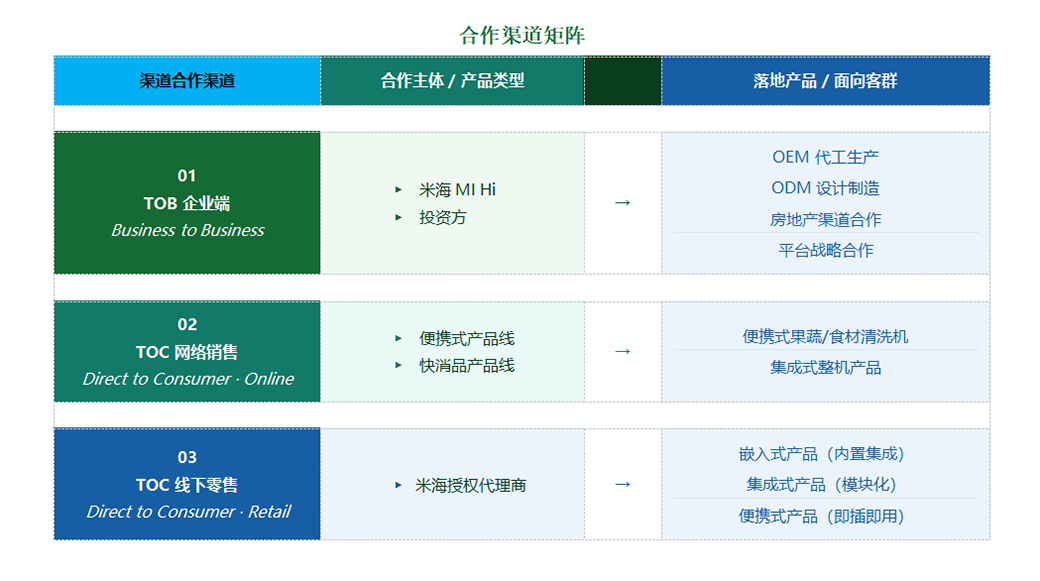 合作渠道矩阵

| 渠道合作渠道 | 合作主体 / 产品类型 | | 落地产品 / 面向客群 |
|---|---|---|---|
| 01 TOB 企业端 Business to Business | ▸ 米海 MI Hi ▸ 投资方 | → | OEM 代工生产 ODM 设计制造 房地产渠道合作 平台战略合作 |
| 02 TOC 网络销售 Direct to Consumer · Online | ▸ 便携式产品线 ▸ 快消品产品线 | → | 便携式果蔬/食材清洗机 集成式整机产品 |
| 03 TOC 线下零售 Direct to Consumer · Retail | ▸ 米海授权代理商 | → | 嵌入式产品（内置集成） 集成式产品（模块化） 便携式产品（即插即用） |